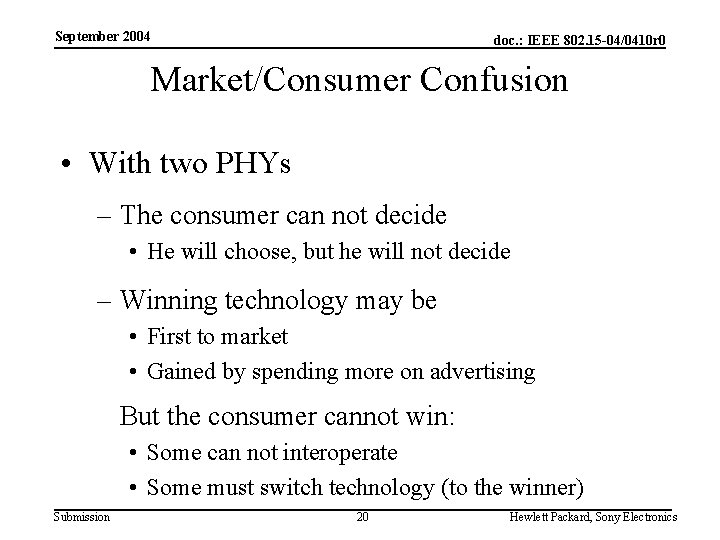 September 2004

doc.: IEEE 802.15-04/0410r0

Market/Consumer Confusion

• With two PHYs

– The consumer can not decide

• He will choose, but he will not decide

– Winning technology may be

• First to market

• Gained by spending more on advertising

But the consumer cannot win:

• Some can not interoperate

• Some must switch technology (to the winner)

Submission

20

Hewlett Packard, Sony Electronics